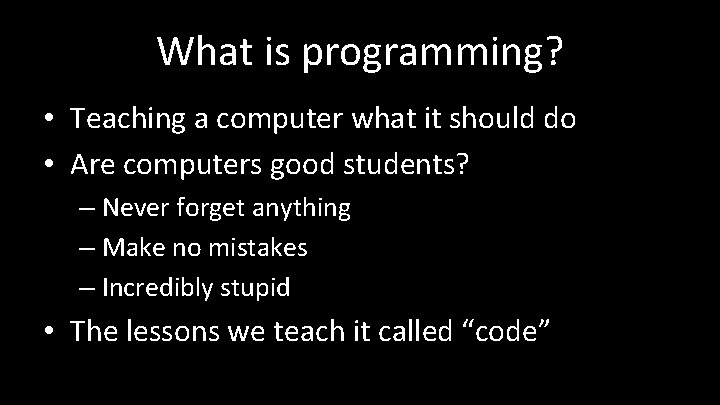 What is programming?

• Teaching a computer what it should do
• Are computers good students?
– Never forget anything
– Make no mistakes
– Incredibly stupid
• The lessons we teach it called “code”